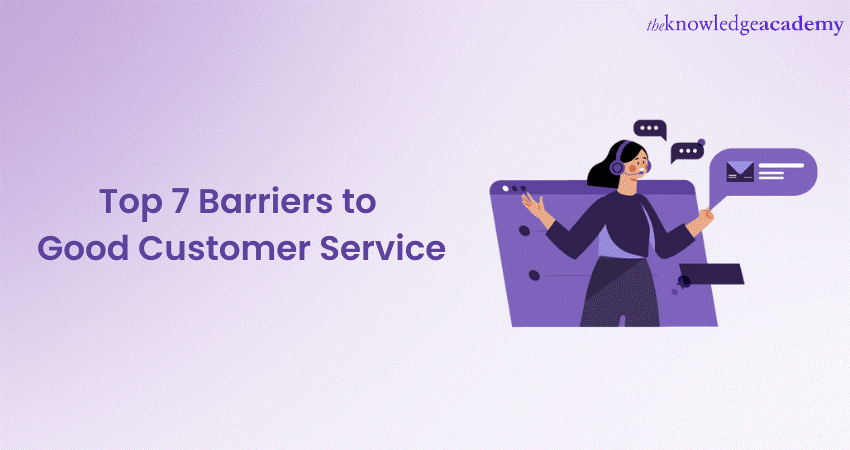 theknowledgeacademy

Top 7 Barriers to Good Customer Service